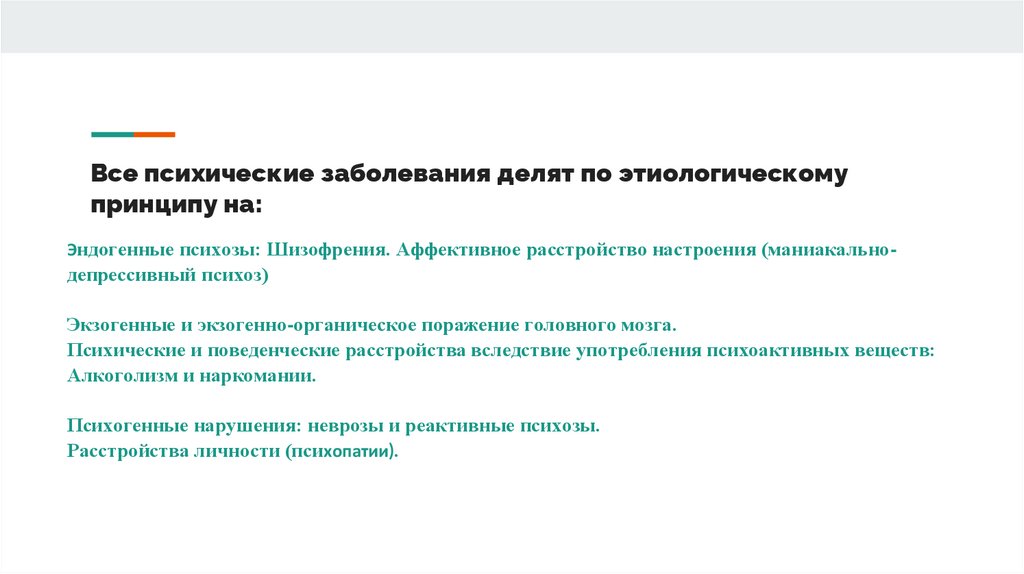 Все психические заболевания делят по этиологическому принципу на:

Эндогенные психозы: Шизофрения. Аффективное расстройство настроения (маниакально-депрессивный психоз)

Экзогенные и экзогенно-органическое поражение головного мозга.
Психические и поведенческие расстройства вследствие употребления психоактивных веществ: Алкоголизм и наркомании.

Психогенные нарушения: неврозы и реактивные психозы.
Расстройства личности (психопатии).